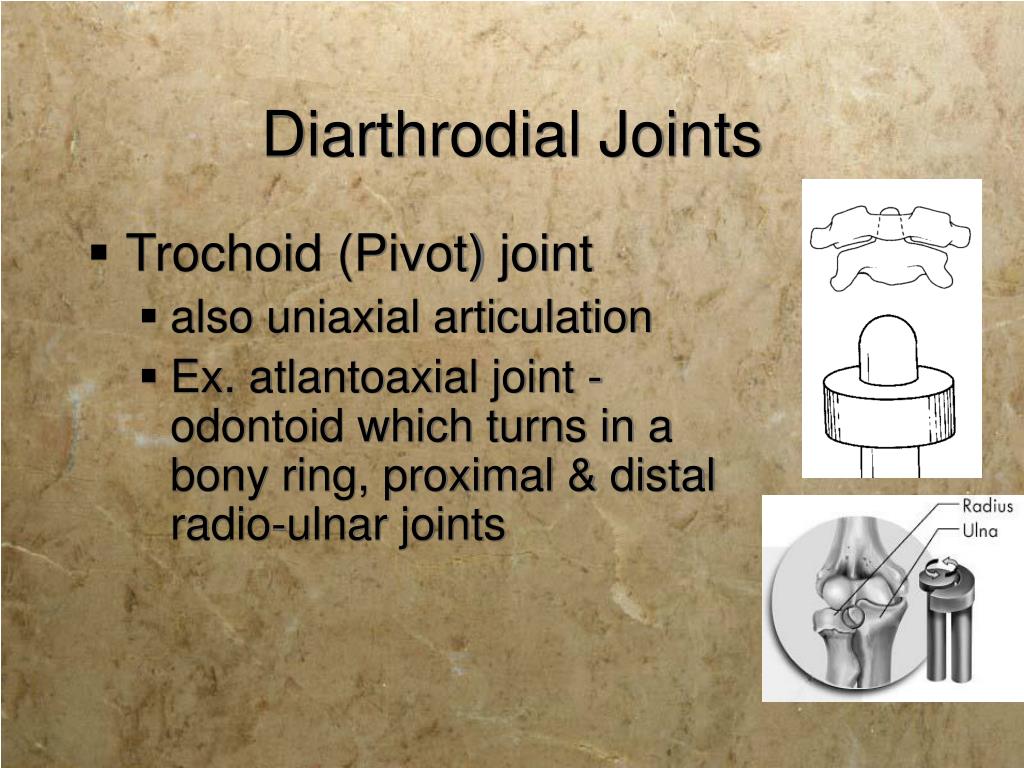 Diarthrodial Joints

▪ Trochoid (Pivot) joint
▪ also uniaxial articulation
▪ Ex. atlantoaxial joint - odontoid which turns in a bony ring, proximal & distal radio-ulnar joints

Radius
Ulna